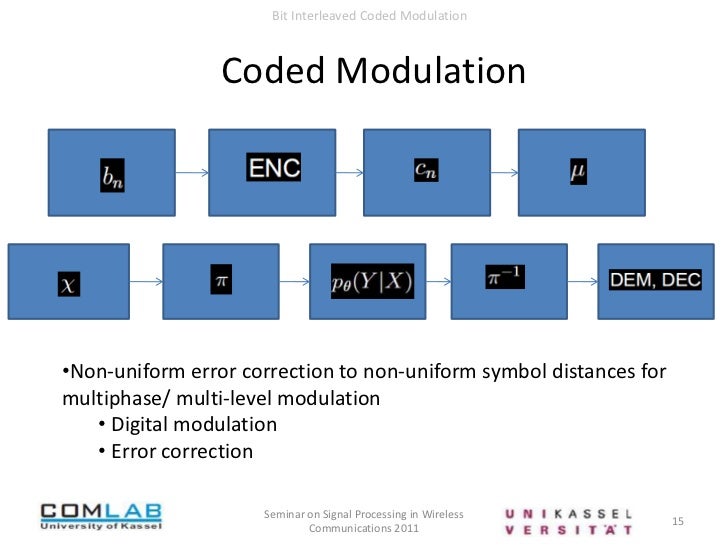 Bit Interleaved Coded Modulation

Coded Modulation

$b_n$

ENC

$c_n$

$\mu$

$\chi$

$\pi$

$p_\theta(Y|X)$

$\pi^{-1}$

DEM, DEC

•Non-uniform error correction to non-uniform symbol distances for multiphase/ multi-level modulation

• Digital modulation

• Error correction

COMLAB
University of Kassel

Seminar on Signal Processing in Wireless Communications 2011

UNIKASSEL
VERSITÄT

15